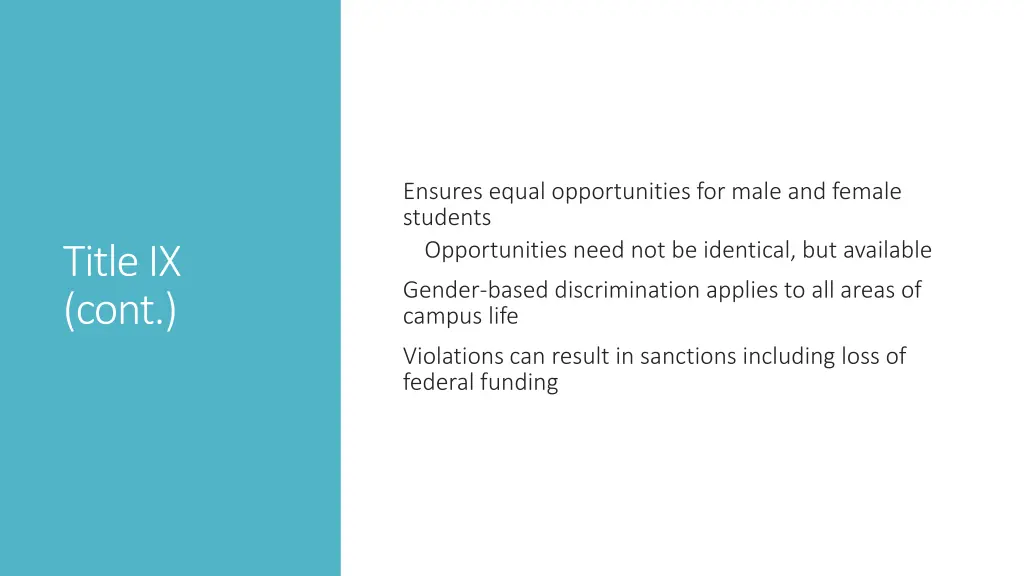 Title IX (cont.)

Ensures equal opportunities for male and female students

Opportunities need not be identical, but available

Gender-based discrimination applies to all areas of campus life

Violations can result in sanctions including loss of federal funding